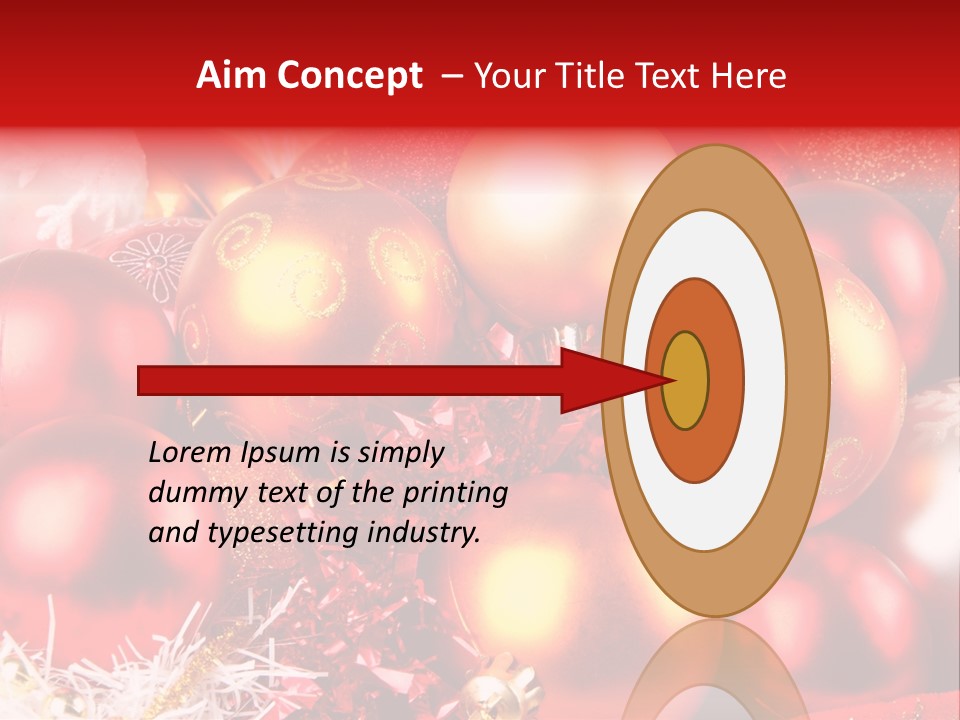 Aim Concept – Your Title Text Here

Lorem Ipsum is simply dummy text of the printing and typesetting industry.